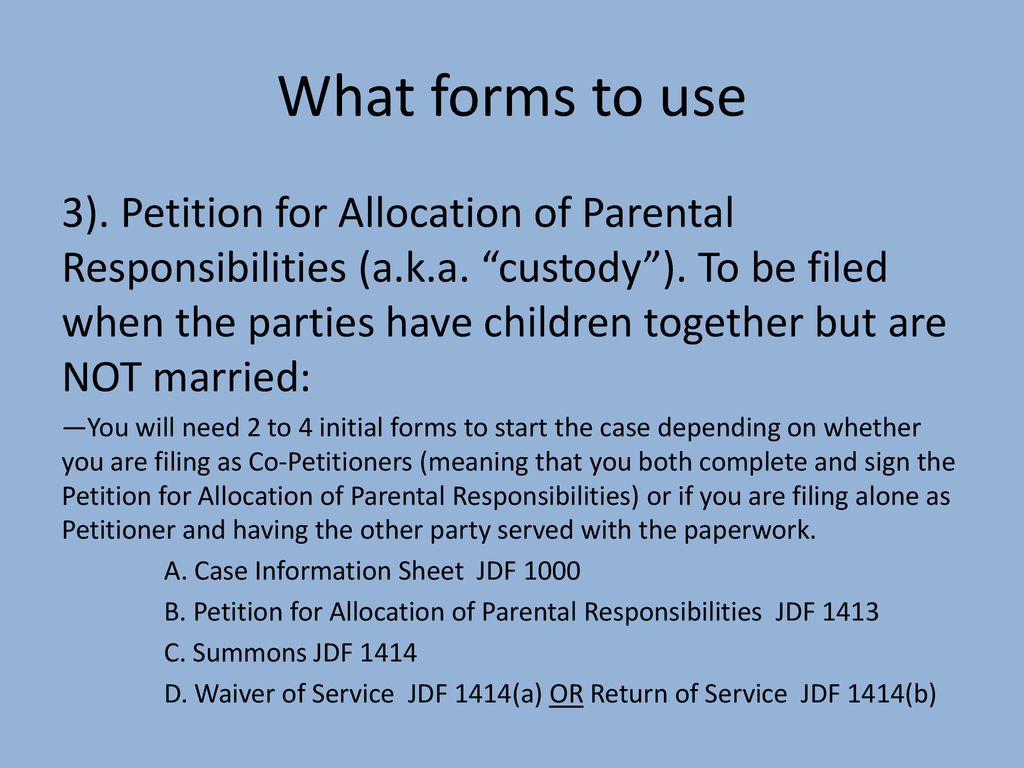 What forms to use

3). Petition for Allocation of Parental Responsibilities (a.k.a. “custody”). To be filed when the parties have children together but are NOT married:

—You will need 2 to 4 initial forms to start the case depending on whether you are filing as Co-Petitioners (meaning that you both complete and sign the Petition for Allocation of Parental Responsibilities) or if you are filing alone as Petitioner and having the other party served with the paperwork.

A. Case Information Sheet JDF 1000

B. Petition for Allocation of Parental Responsibilities JDF 1413

C. Summons JDF 1414

D. Waiver of Service JDF 1414(a) OR Return of Service JDF 1414(b)